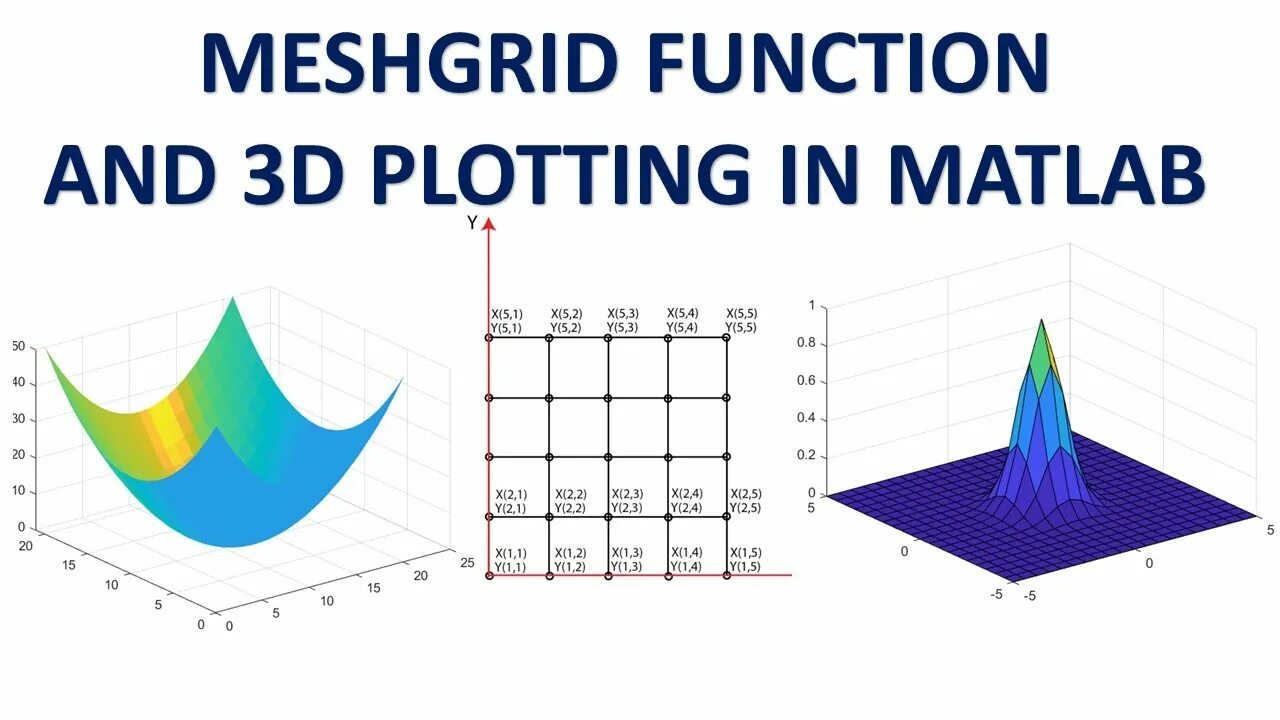 MESHGRID FUNCTION
AND 3D PLOTTING IN MATLAB

50
40
30
20
10
0
20
15
10
5
0
0
5
10
15
20
25

Y
X(5,1)
Y(5,1)
X(5,2)
Y(5,2)
X(5,3)
Y(5,3)
X(5,4)
Y(5,4)
X(5,5)
Y(5,5)
X(2,1)
Y(2,1)
X(2,2)
Y(2,2)
X(2,3)
Y(2,3)
X(2,4)
Y(2,4)
X(2,5)
Y(2,5)
X(1,1)
Y(1,1)
X(1,2)
Y(1,2)
X(1,3)
Y(1,3)
X(1,4)
Y(1,4)
X(1,5)
Y(1,5)

1
0.8
0.6
0.4
0.2
0
5
0
-5
-5
0
5